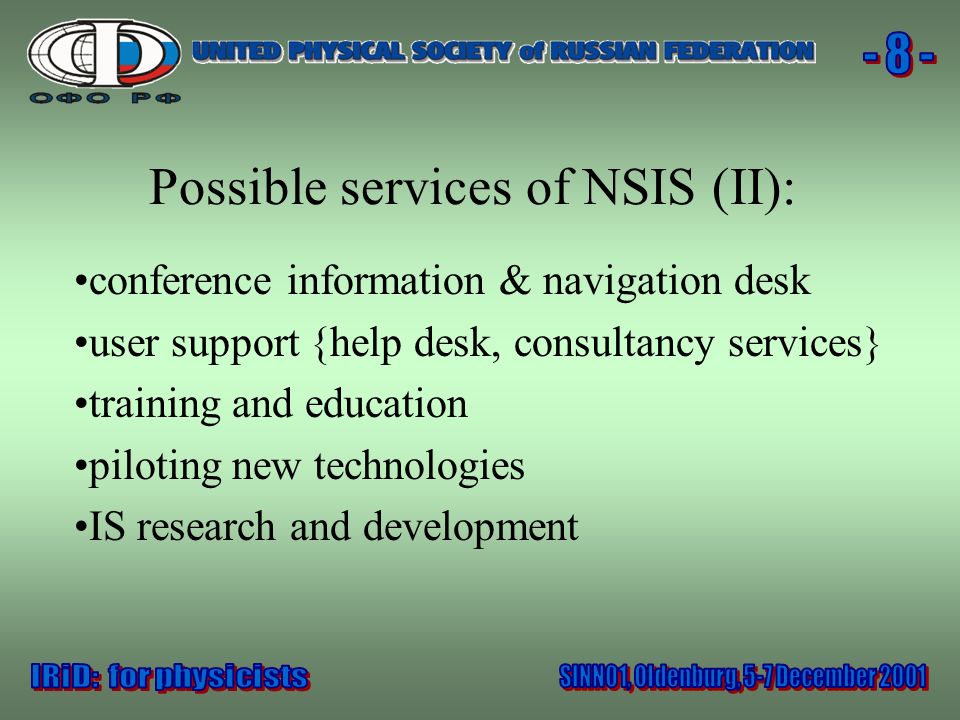 ОФО РФ

UNITED PHYSICAL SOCIETY of RUSSIAN FEDERATION

- 8 -

Possible services of NSIS (II):

•conference information & navigation desk

•user support {help desk, consultancy services}

•training and education

•piloting new technologies

•IS research and development

IRiD: for physicists

SINN01, Oldenburg, 5-7 December 2001